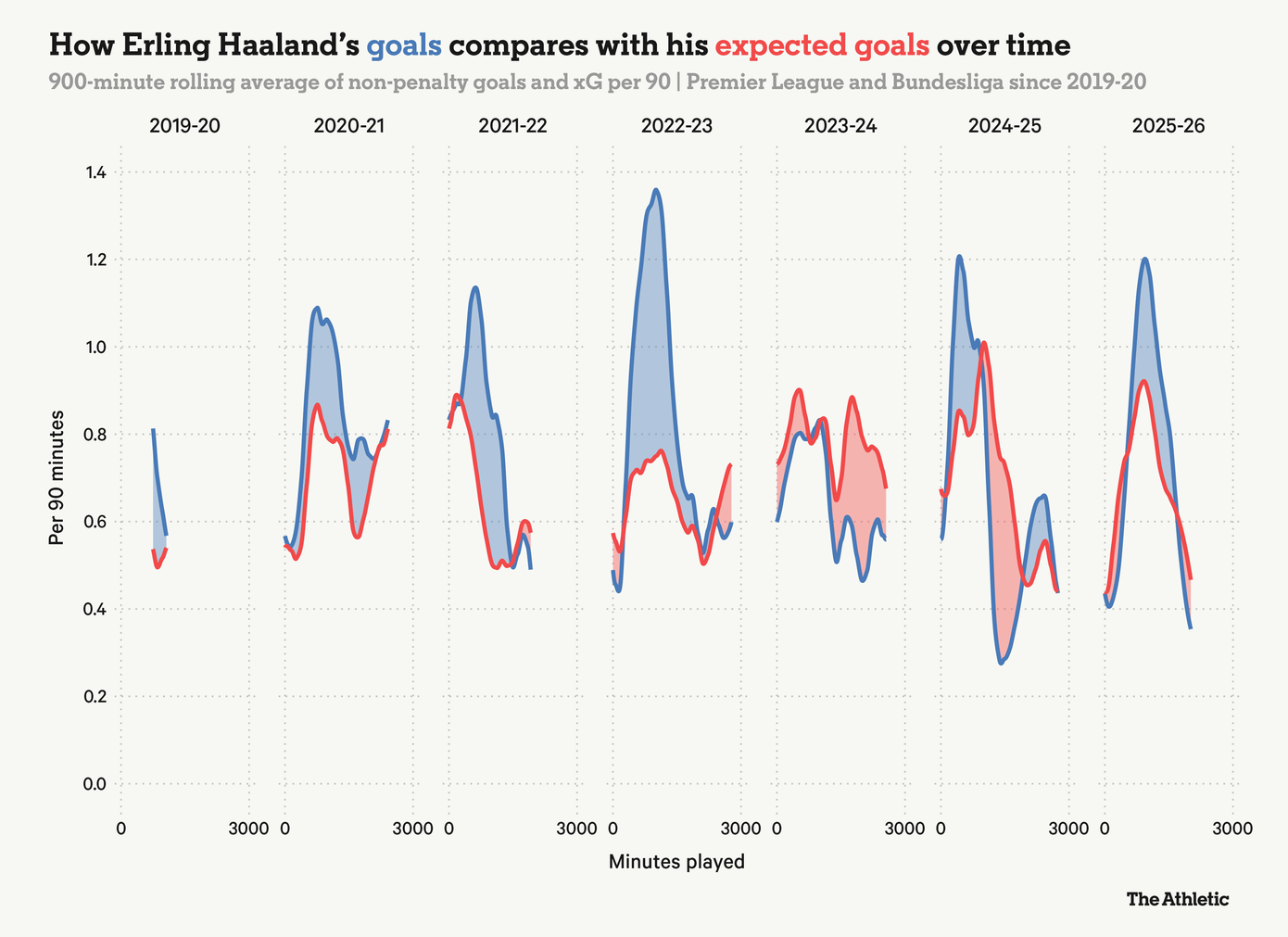 How Erling Haaland's goals compares with his expected goals over time

900-minute rolling average of non-penalty goals and xG per 90 | Premier League and Bundesliga since 2019-20

2019-20
2020-21
2021-22
2022-23
2023-24
2024-25
2025-26

Per 90 minutes

1.4
1.2
1.0
0.8
0.6
0.4
0.2
0.0

0 3000
0 3000
0 3000
0 3000
0 3000
0 3000
0 3000

Minutes played

The Athletic